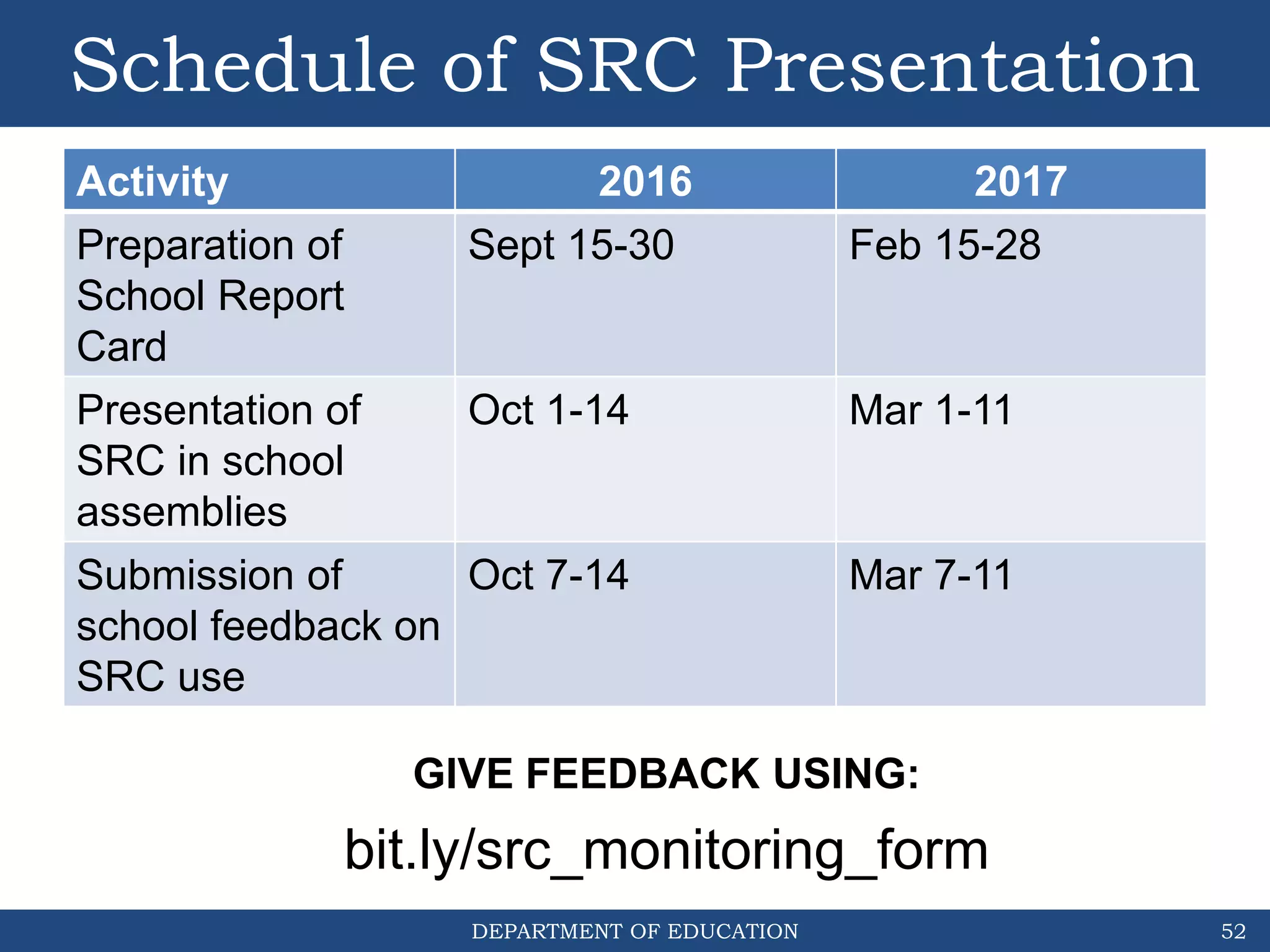 Schedule of SRC Presentation

| Activity | 2016 | 2017 |
|---|---|---|
| Preparation of School Report Card | Sept 15-30 | Feb 15-28 |
| Presentation of SRC in school assemblies | Oct 1-14 | Mar 1-11 |
| Submission of school feedback on SRC use | Oct 7-14 | Mar 7-11 |

GIVE FEEDBACK USING:

bit.ly/src_monitoring_form

DEPARTMENT OF EDUCATION

52